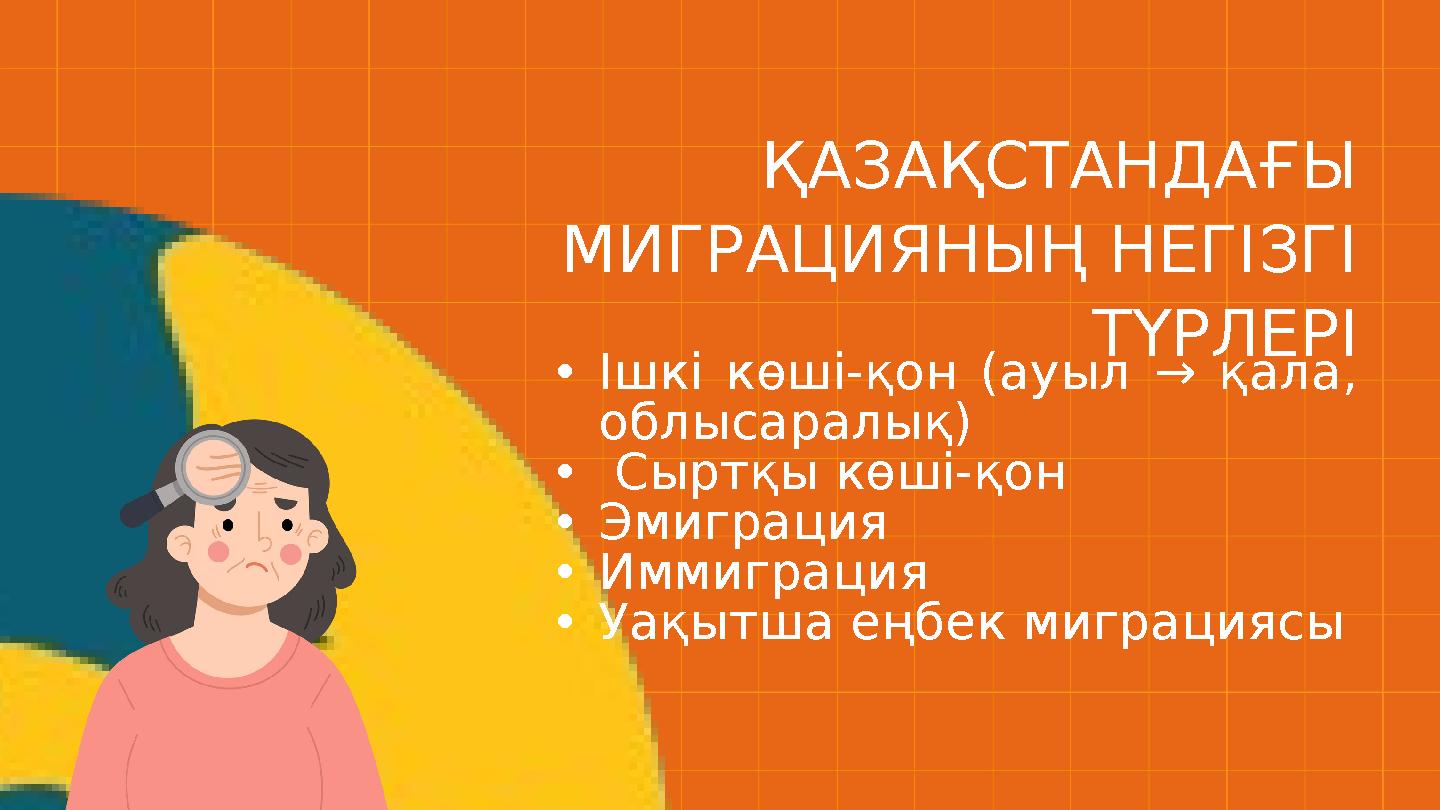 ҚАЗАҚСТАНДАҒЫ МИГРАЦИЯНЫҢ НЕГІЗГІ ТҮРЛЕРІ

• Ішкі көші-қон (ауыл → қала, облысаралық)
•  Сыртқы көші-қон
• Эмиграция
• Иммиграция
• Уақытша еңбек миграциясы